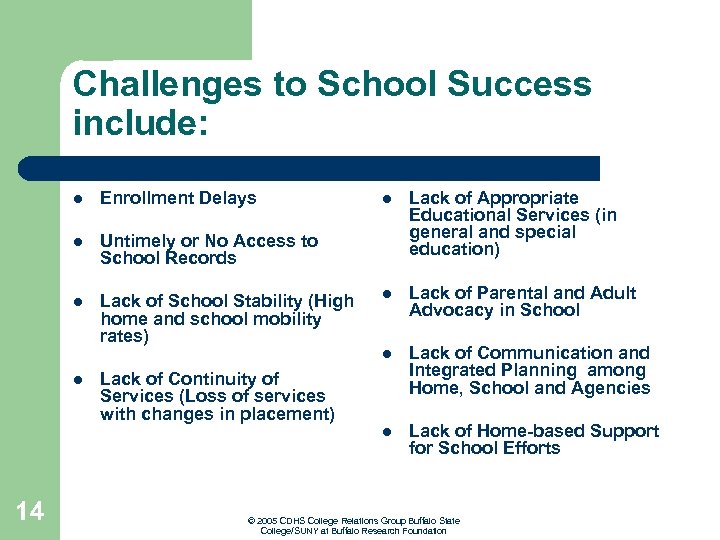 Challenges to School Success include:

- Enrollment Delays
- Untimely or No Access to School Records
- Lack of School Stability (High home and school mobility rates)
- Lack of Continuity of Services (Loss of services with changes in placement)

- Lack of Appropriate Educational Services (in general and special education)
- Lack of Parental and Adult Advocacy in School
- Lack of Communication and Integrated Planning among Home, School and Agencies
- Lack of Home-based Support for School Efforts

14

© 2005 CDHS College Relations Group Buffalo State College/SUNY at Buffalo Research Foundation